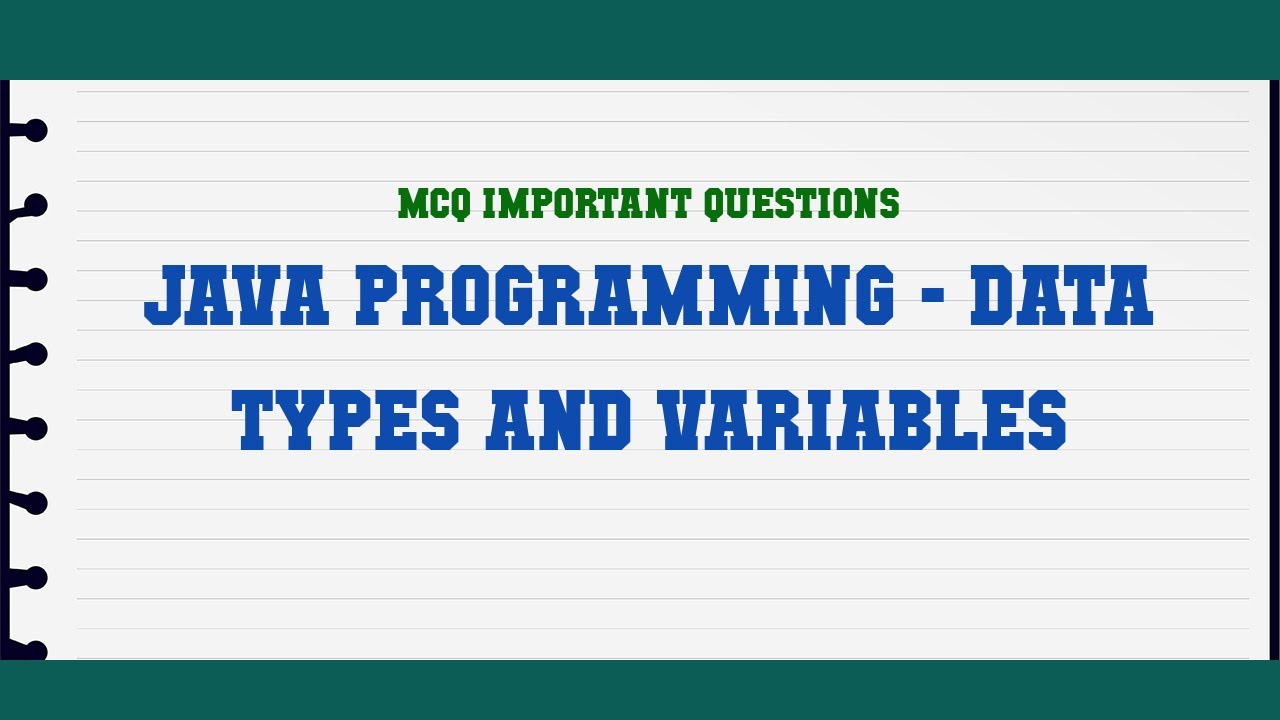 MCQ IMPORTANT QUESTIONS

JAVA PROGRAMMING - DATA TYPES AND VARIABLES